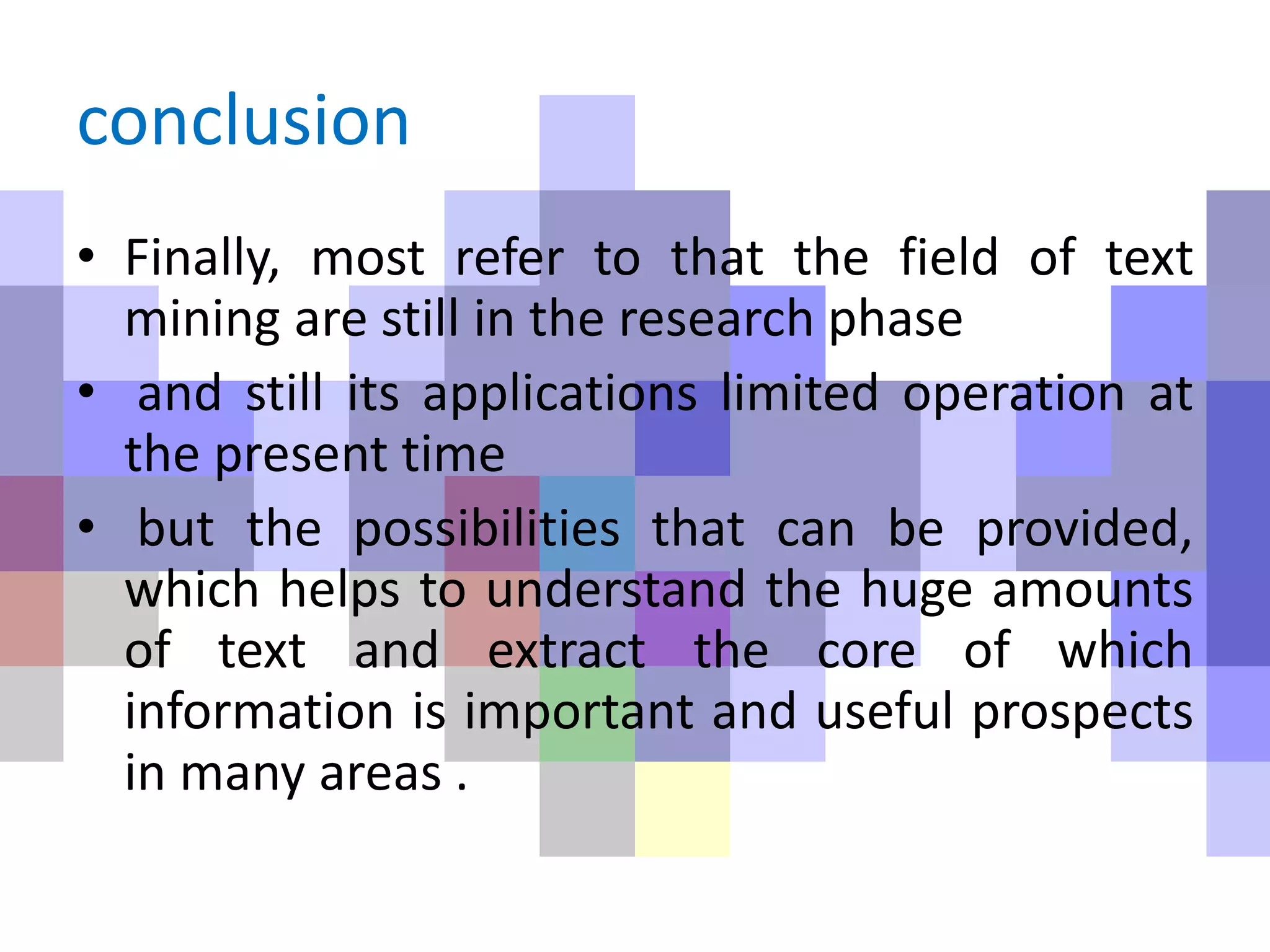 conclusion

• Finally, most refer to that the field of text mining are still in the research phase

• and still its applications limited operation at the present time

• but the possibilities that can be provided, which helps to understand the huge amounts of text and extract the core of which information is important and useful prospects in many areas .